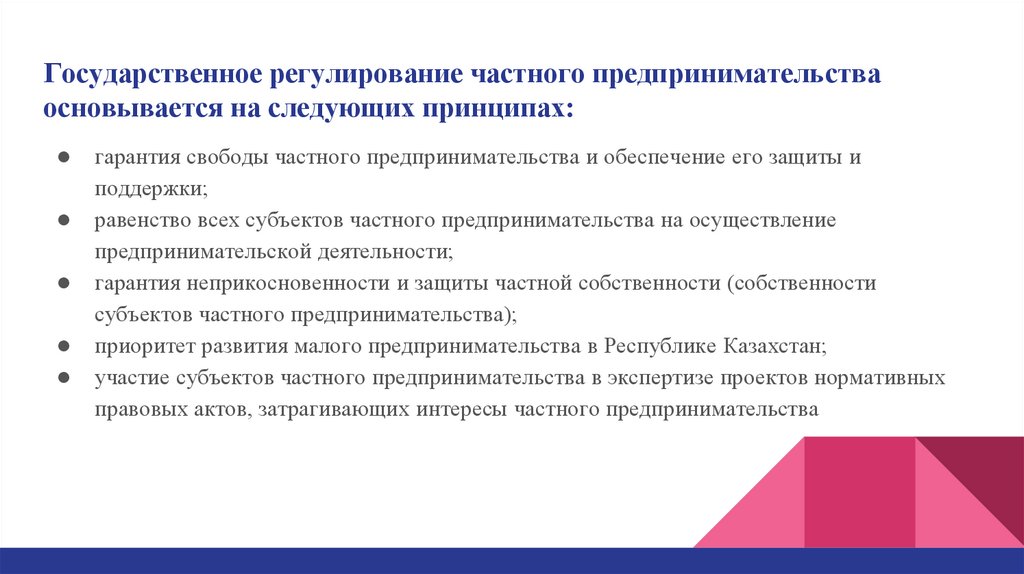 Государственное регулирование частного предпринимательства основывается на следующих принципах:

● гарантия свободы частного предпринимательства и обеспечение его защиты и поддержки;
● равенство всех субъектов частного предпринимательства на осуществление предпринимательской деятельности;
● гарантия неприкосновенности и защиты частной собственности (собственности субъектов частного предпринимательства);
● приоритет развития малого предпринимательства в Республике Казахстан;
● участие субъектов частного предпринимательства в экспертизе проектов нормативных правовых актов, затрагивающих интересы частного предпринимательства